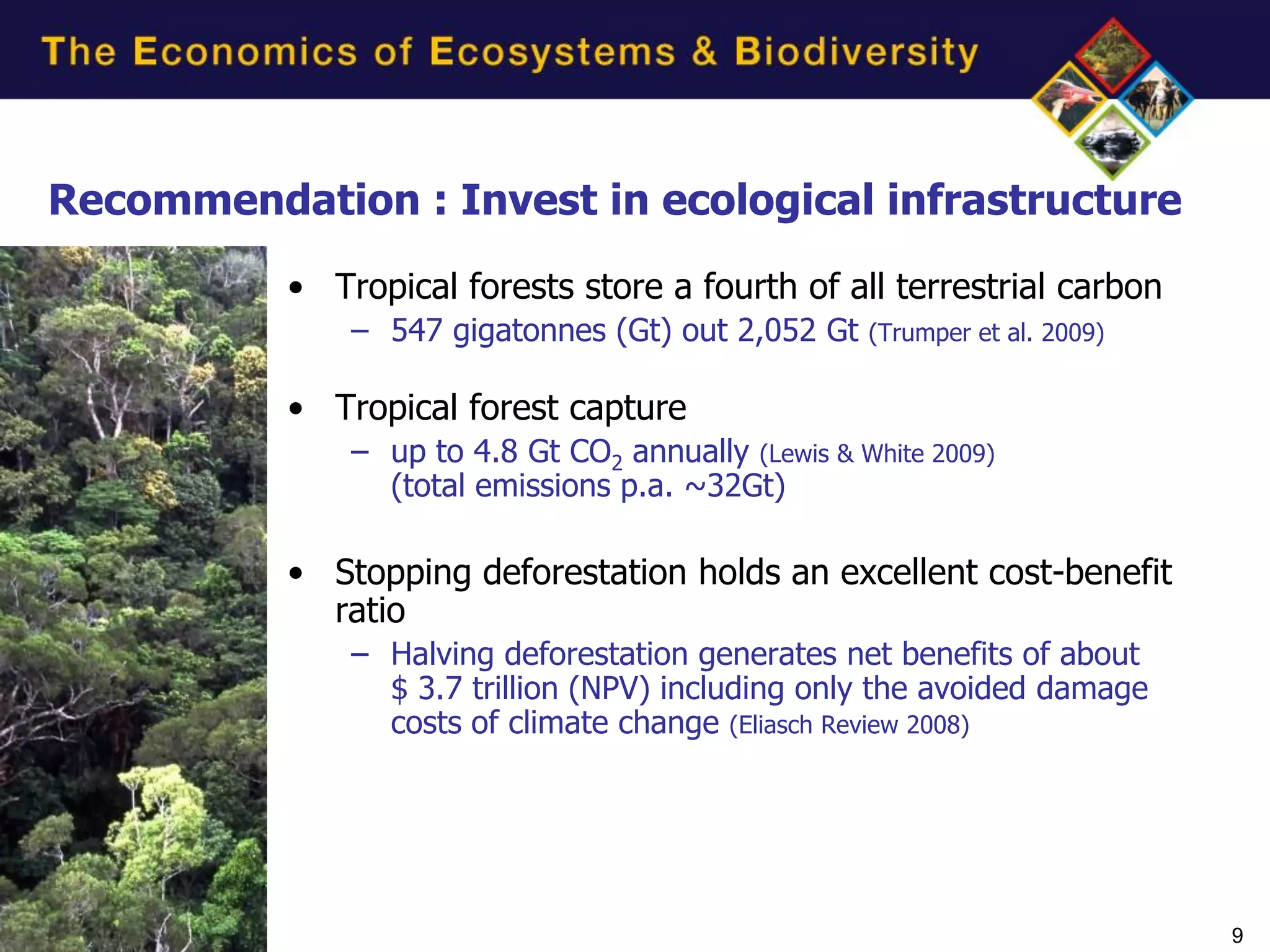 The Economics of Ecosystems & Biodiversity

Recommendation : Invest in ecological infrastructure

• Tropical forests store a fourth of all terrestrial carbon
– 547 gigatonnes (Gt) out 2,052 Gt (Trumper et al. 2009)

• Tropical forest capture
– up to 4.8 Gt $CO_2$ annually (Lewis & White 2009) (total emissions p.a. ~32Gt)

• Stopping deforestation holds an excellent cost-benefit ratio
– Halving deforestation generates net benefits of about $ 3.7 trillion (NPV) including only the avoided damage costs of climate change (Eliasch Review 2008)

9